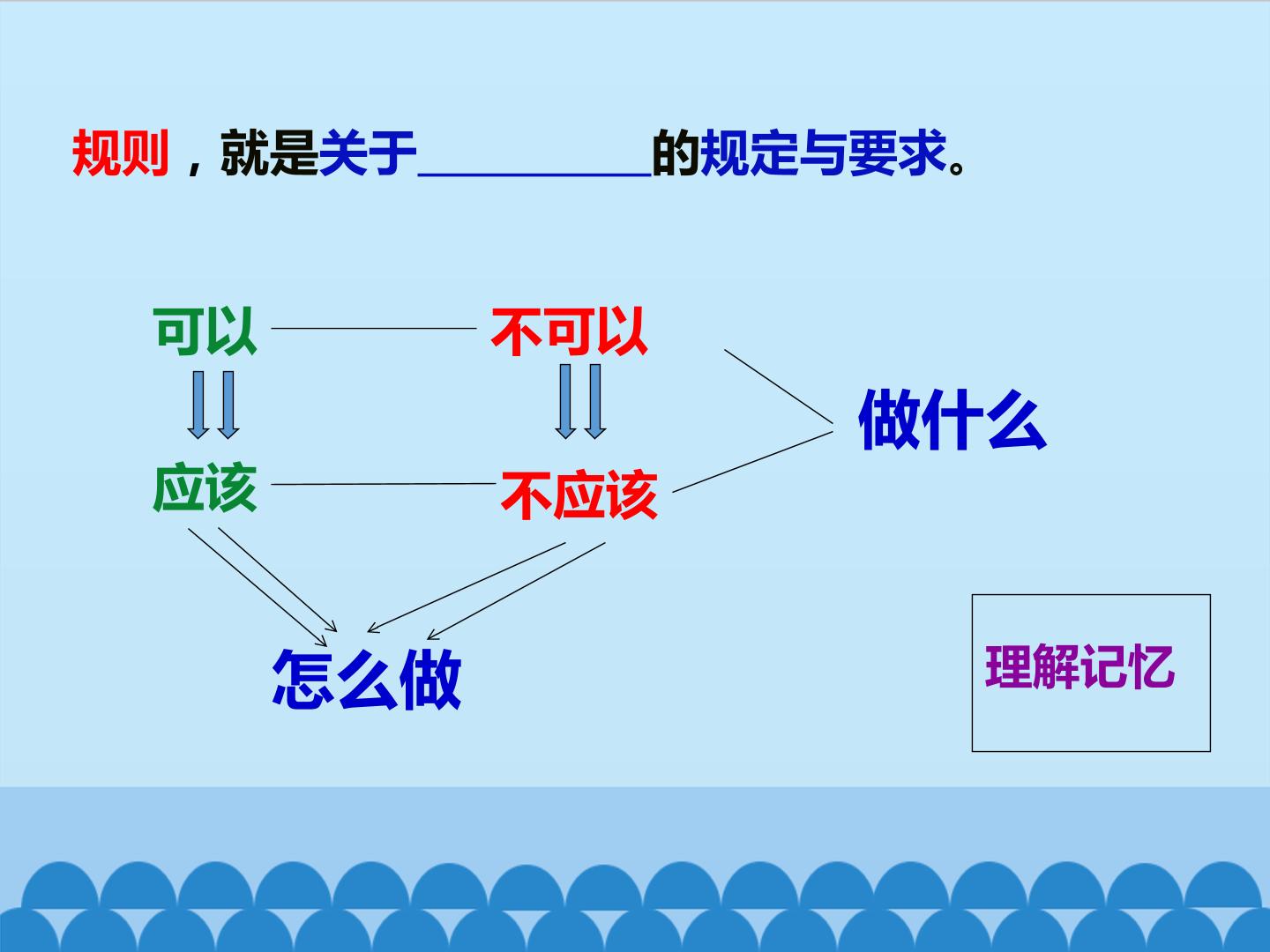 规则，就是关于____的规定与要求。

可以

不可以

做什么

应该

不应该

怎么做

理解记忆